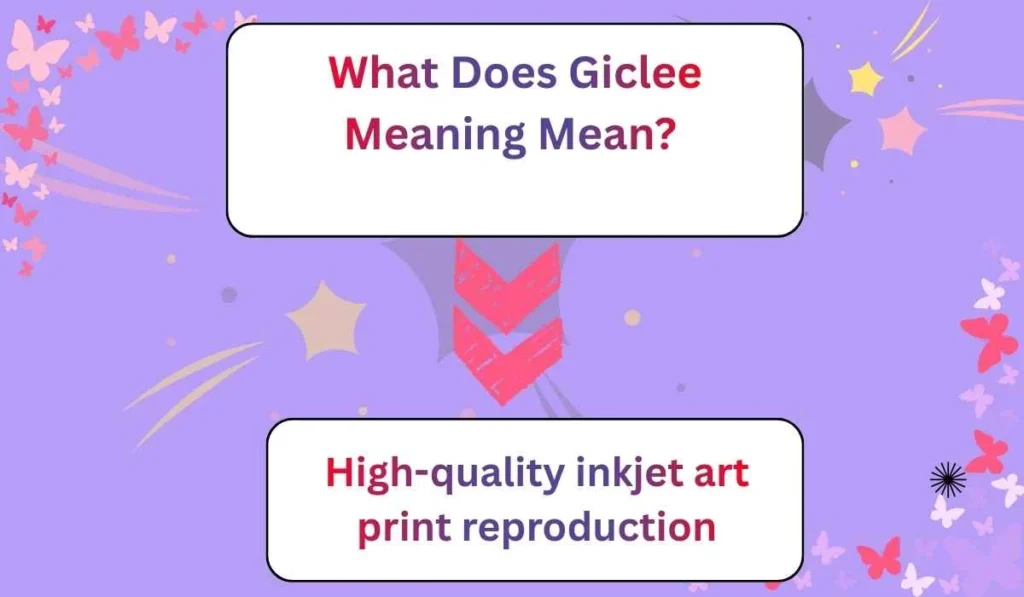 What Does Giclee Meaning Mean?

High-quality inkjet art print reproduction